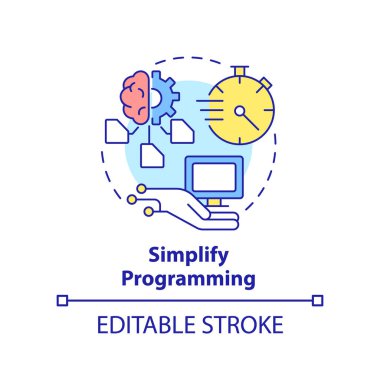 Simplify Programming

EDITABLE STROKE